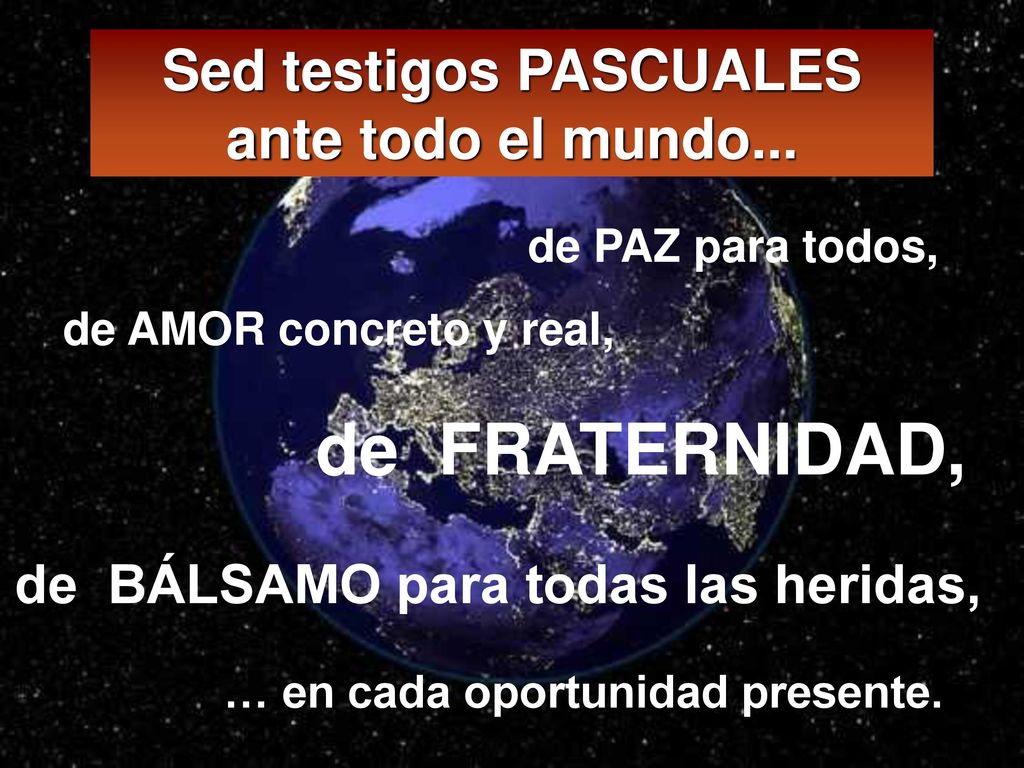 Sed testigos PASCUALES ante todo el mundo...

de PAZ para todos,

de AMOR concreto y real,

de FRATERNIDAD,

de BÁLSAMO para todas las heridas,

… en cada oportunidad presente.